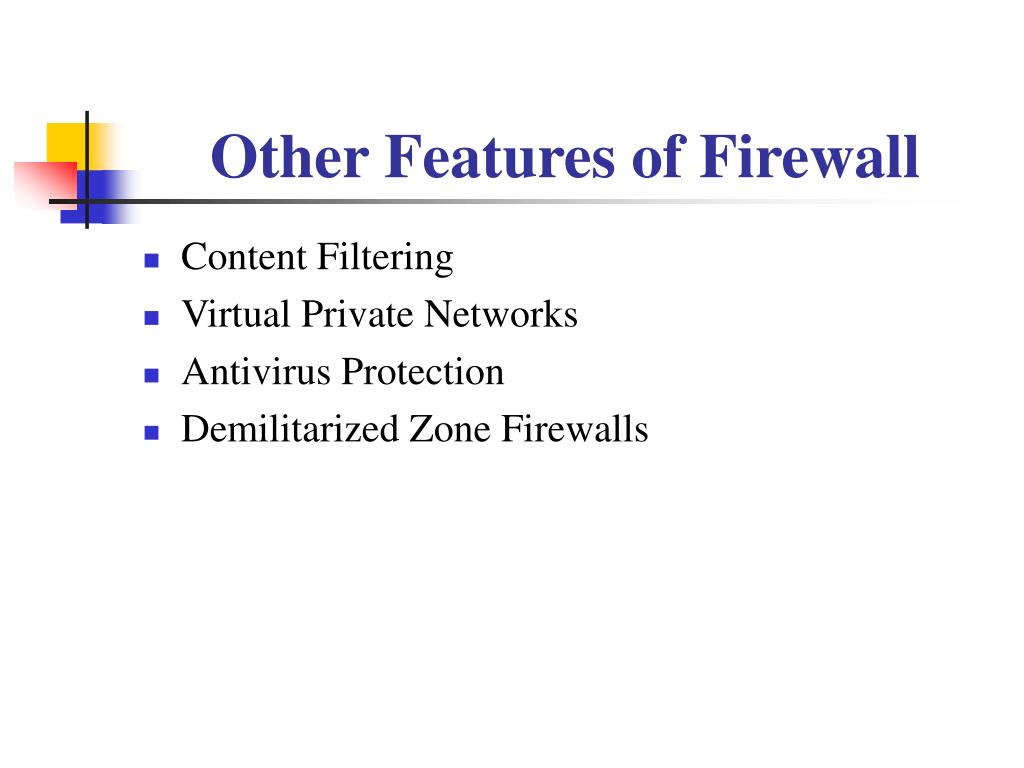 Other Features of Firewall

- Content Filtering
- Virtual Private Networks
- Antivirus Protection
- Demilitarized Zone Firewalls